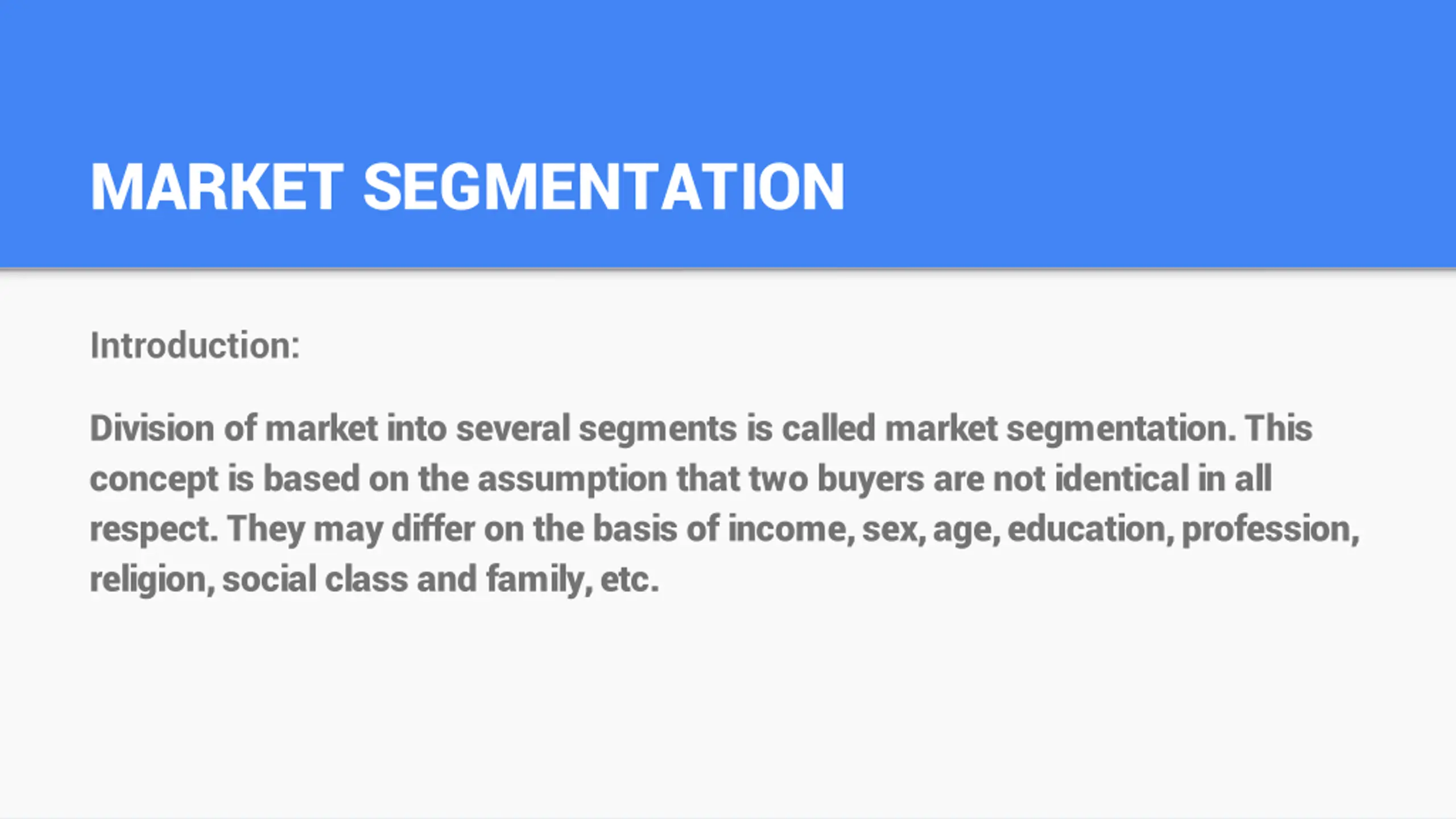 MARKET SEGMENTATION

Introduction:

Division of market into several segments is called market segmentation. This concept is based on the assumption that two buyers are not identical in all respect. They may differ on the basis of income, sex, age, education, profession, religion, social class and family, etc.